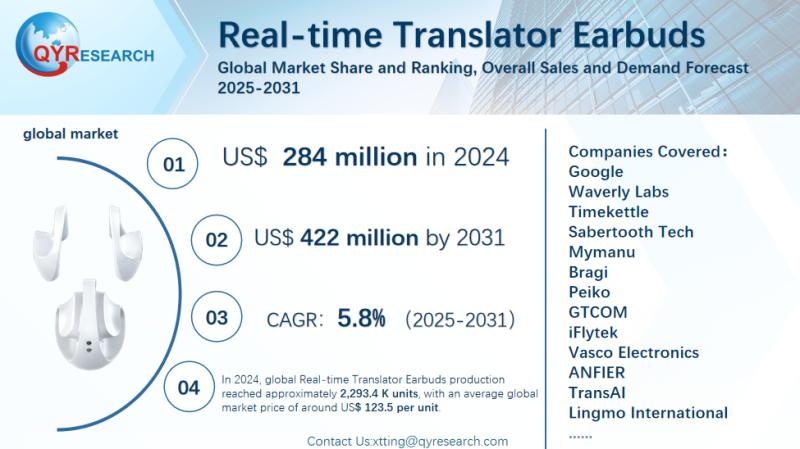 QYRESEARCH

Real-time Translator Earbuds

Global Market Share and Ranking, Overall Sales and Demand Forecast 2025-2031

global market

01 US$ 284 million in 2024

02 US$ 422 million by 2031

03 CAGR: 5.8% (2025-2031)

04 In 2024, global Real-time Translator Earbuds production reached approximately 2,293.4 K units, with an average global market price of around US$ 123.5 per unit.

Companies Covered:
Google
Waverly Labs
Timekettle
Sabertooth Tech
Mymanu
Bragi
Peiko
GTCOM
iFlytek
Vasco Electronics
ANFIER
TransAI
Lingmo International
......

Contact Us:xtting@qyresearch.com